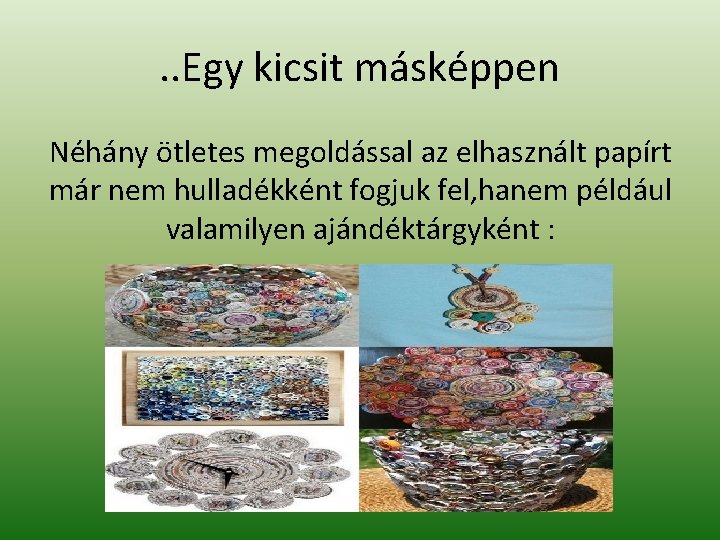 ..Egy kicsit másképpen

Néhány ötletes megoldással az elhasznált papírt már nem hulladékként fogjuk fel,hanem például valamilyen ajándéktárgyként :